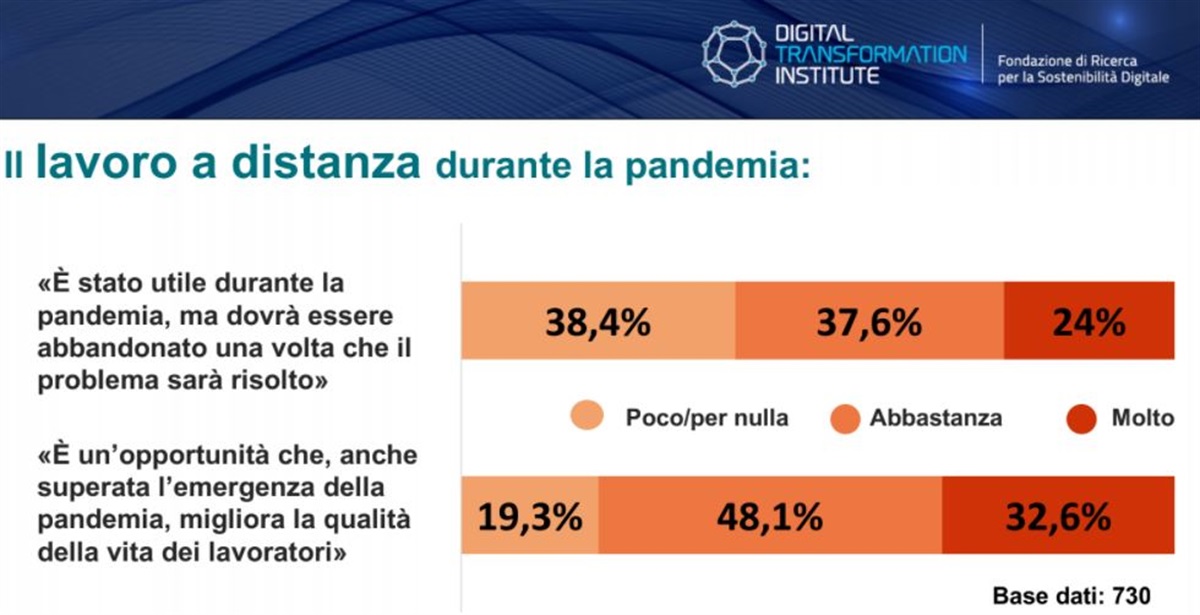 DIGITAL TRANSFORMATION INSTITUTE

Fondazione di Ricerca per la Sostenibilità Digitale

Il lavoro a distanza durante la pandemia:

«È stato utile durante la pandemia, ma dovrà essere abbandonato una volta che il problema sarà risolto»

38,4% 37,6% 24%

Poco/per nulla Abbastanza Molto

«È un'opportunità che, anche superata l'emergenza della pandemia, migliora la qualità della vita dei lavoratori»

19,3% 48,1% 32,6%

Base dati: 730